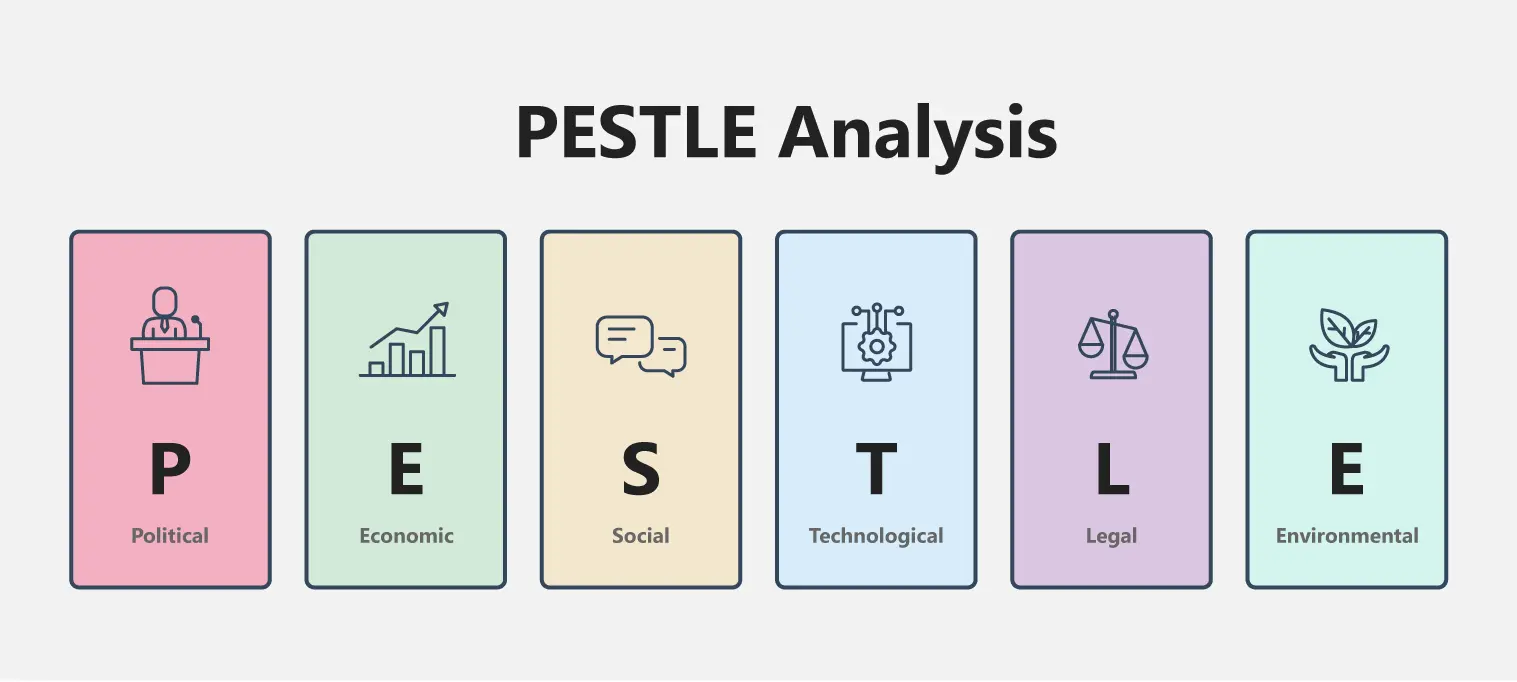 PESTLE Analysis

P
Political

E
Economic

S
Social

T
Technological

L
Legal

E
Environmental